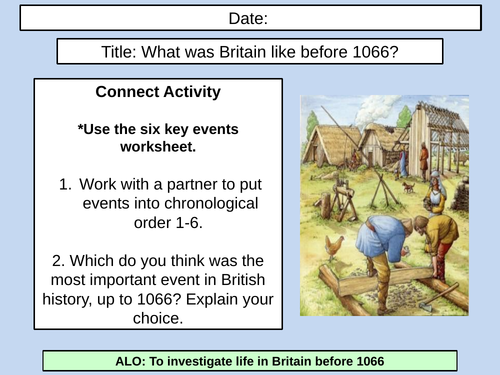 Date:

Title: What was Britain like before 1066?

Connect Activity

*Use the six key events worksheet.

1. Work with a partner to put events into chronological order 1-6.

2. Which do you think was the most important event in British history, up to 1066? Explain your choice.

ALO: To investigate life in Britain before 1066